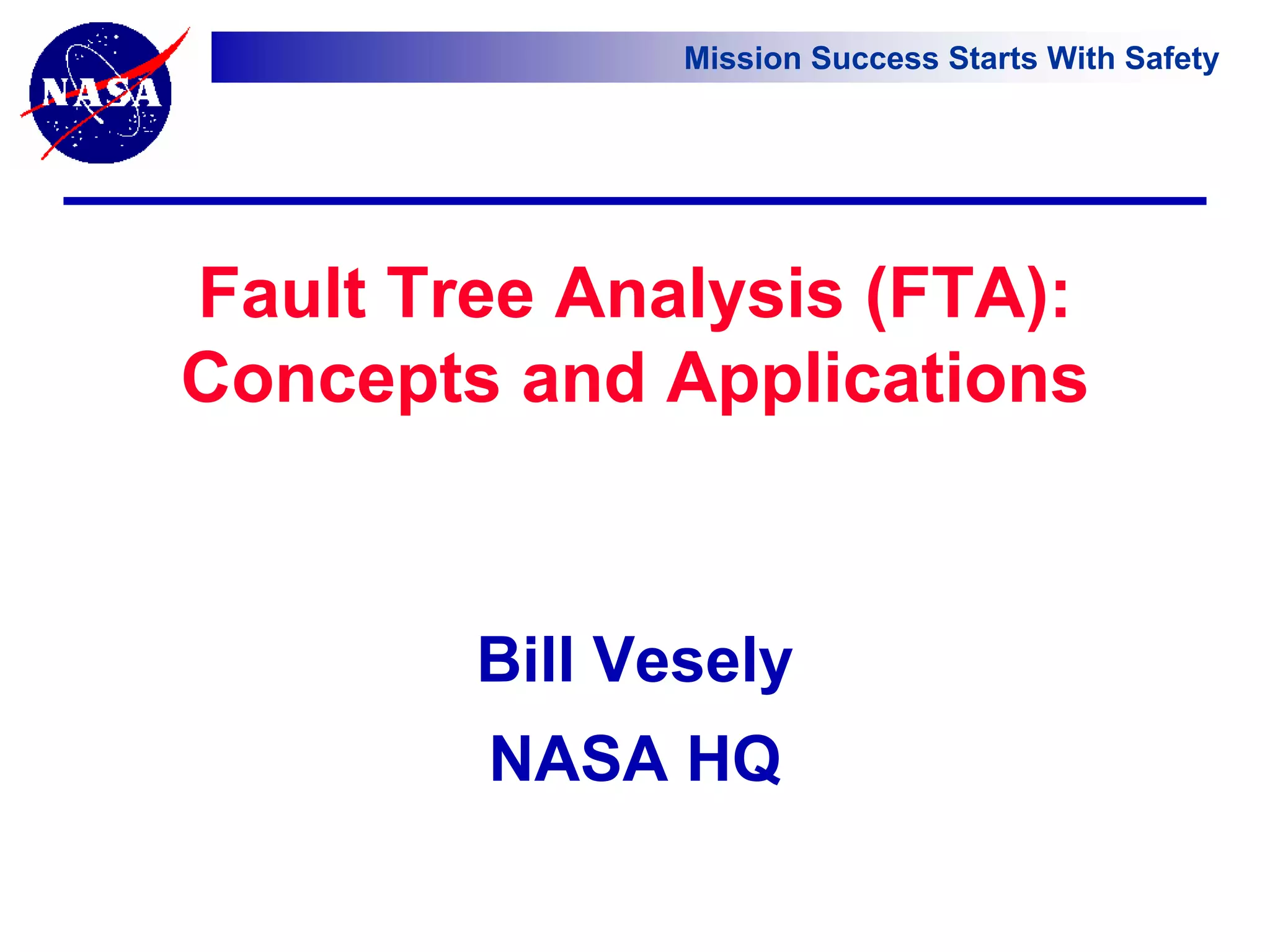 NASA

Mission Success Starts With Safety

Fault Tree Analysis (FTA): Concepts and Applications

Bill Vesely

NASA HQ